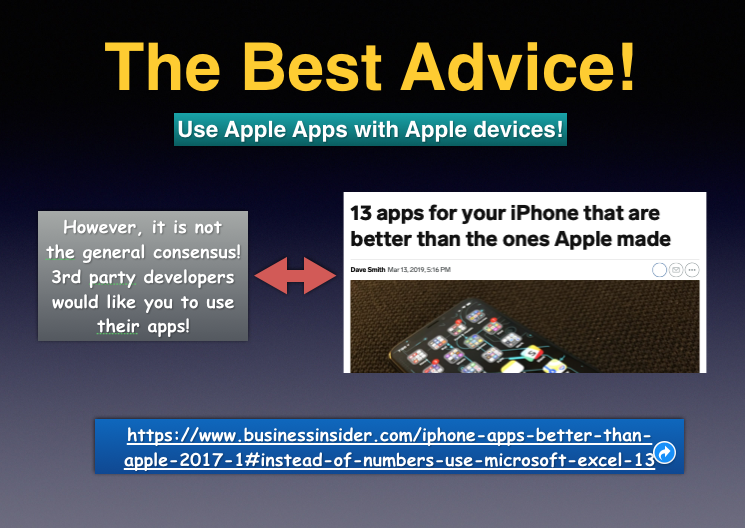 The Best Advice!

Use Apple Apps with Apple devices!

However, it is not the general consensus! 3rd party developers would like you to use their apps!

13 apps for your iPhone that are better than the ones Apple made

Dave Smith Mar 13, 2019, 5:16 PM

https://www.businessinsider.com/iphone-apps-better-than-apple-2017-1#instead-of-numbers-use-microsoft-excel-13